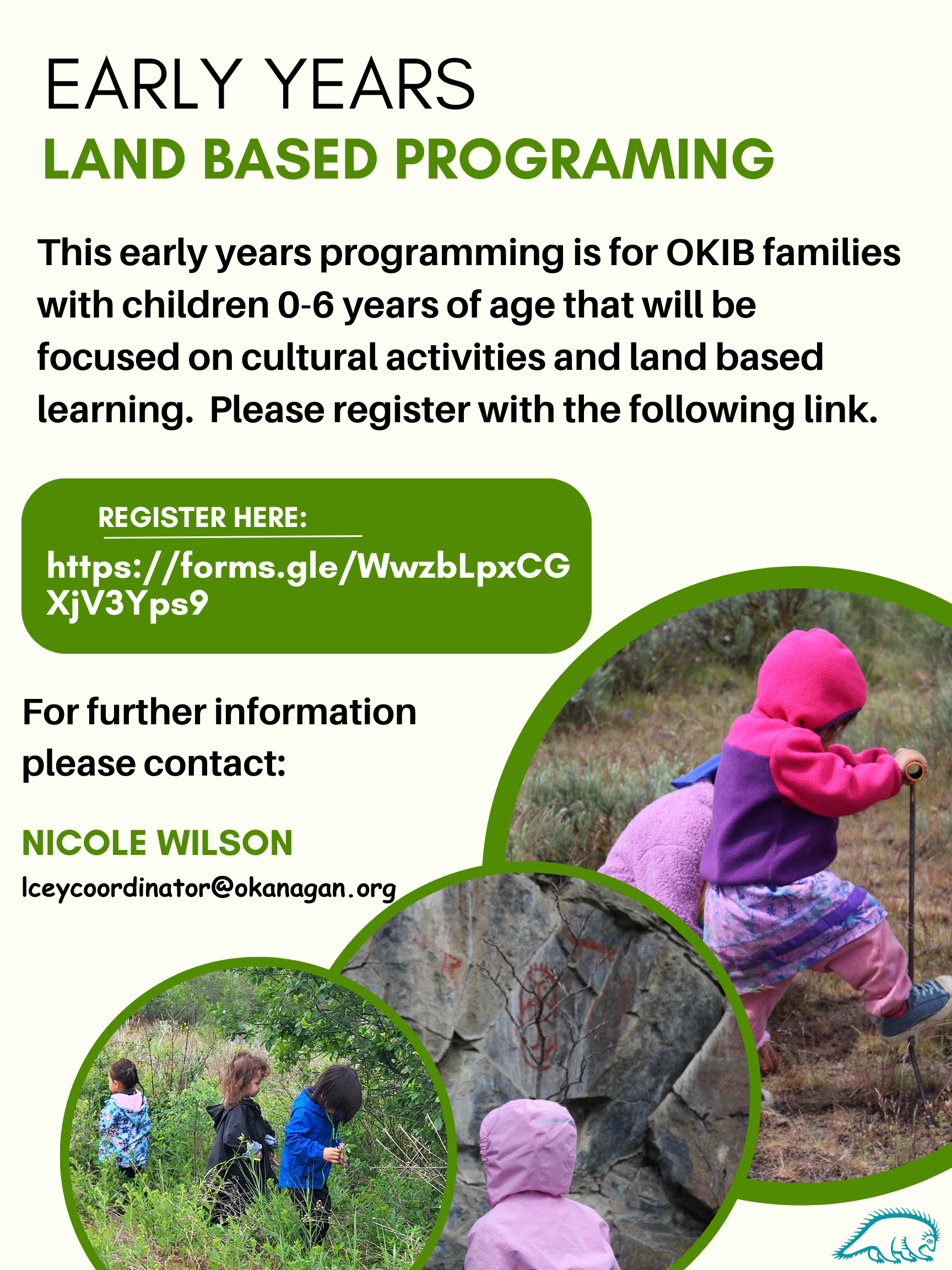 EARLY YEARS
LAND BASED PROGRAMING

This early years programming is for OKIB families with children 0-6 years of age that will be focused on cultural activities and land based learning. Please register with the following link.

REGISTER HERE:
https://forms.gle/WwzbLpxCGXjV3Yps9

For further information please contact:

NICOLE WILSON
lceycoordinator@okanagan.org